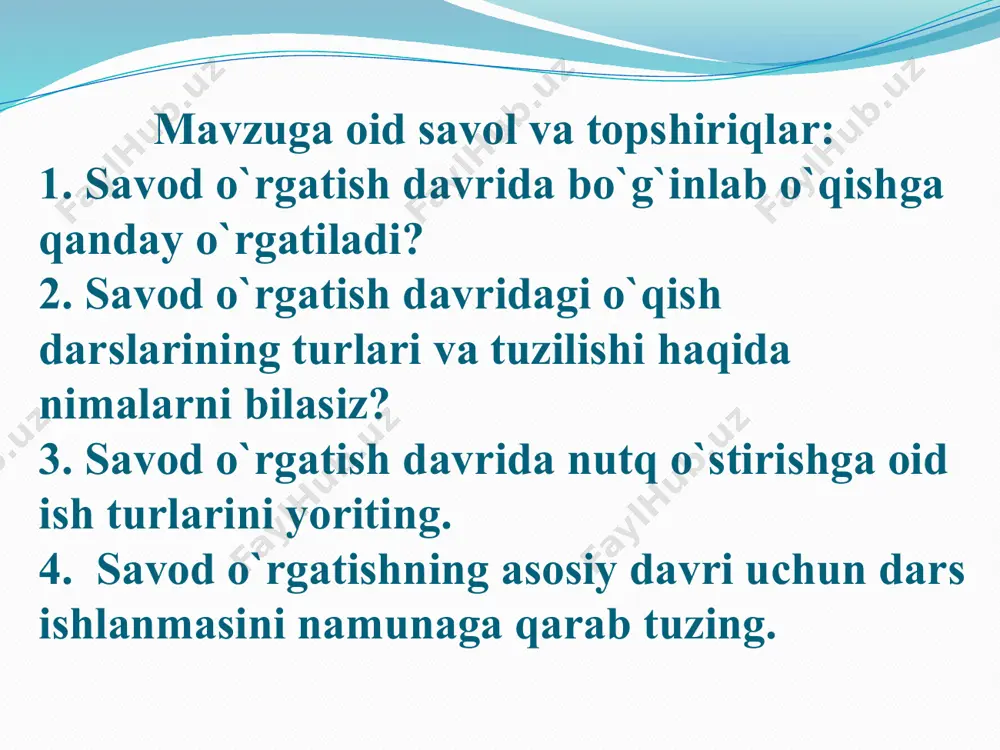 Mavzuga oid savol va topshiriqlar:
1. Savod o`rgatish davrida bo`g`inlab o`qishga qanday o`rgatiladi?
2. Savod o`rgatish davridagi o`qish darslarining turlari va tuzilishi haqida nimalarni bilasiz?
3. Savod o`rgatish davrida nutq o`stirishga oid ish turlarini yoriting.
4. Savod o`rgatishning asosiy davri uchun dars ishlanmasini namunaga qarab tuzing.

FaylHub.uz FaylHub.uz FaylHub.uz FaylHub.uz FaylHub.uz FaylHub.uz